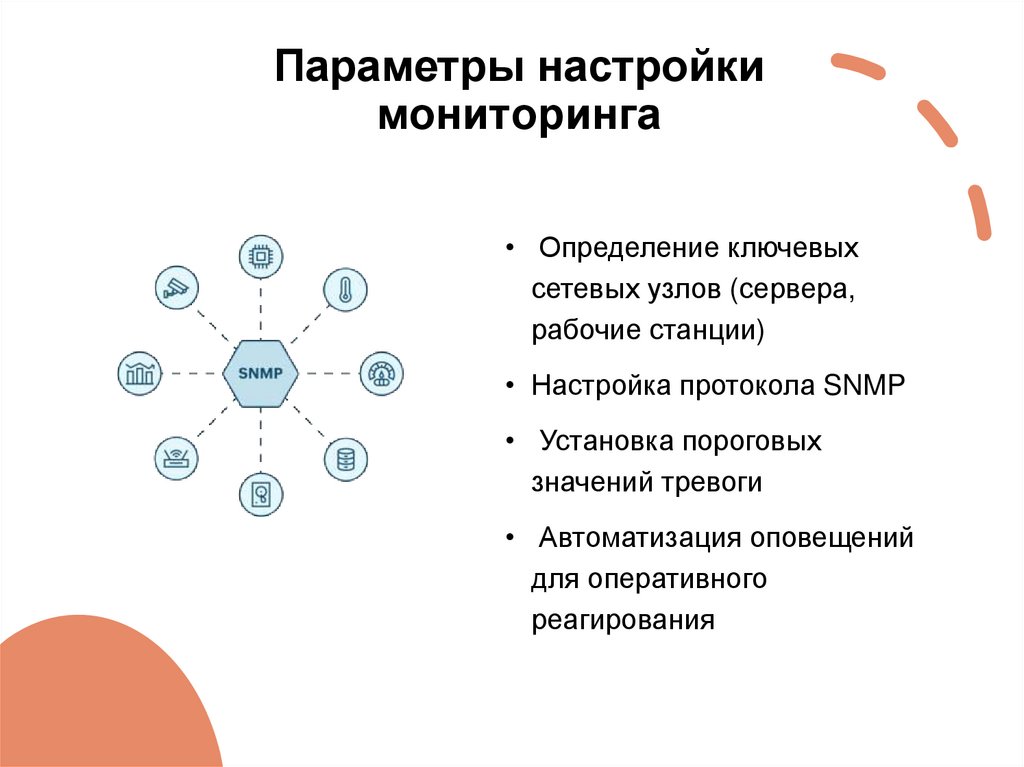 Параметры настройки мониторинга

SNMP

• Определение ключевых сетевых узлов (сервера, рабочие станции)

• Настройка протокола SNMP

• Установка пороговых значений тревоги

• Автоматизация оповещений для оперативного реагирования